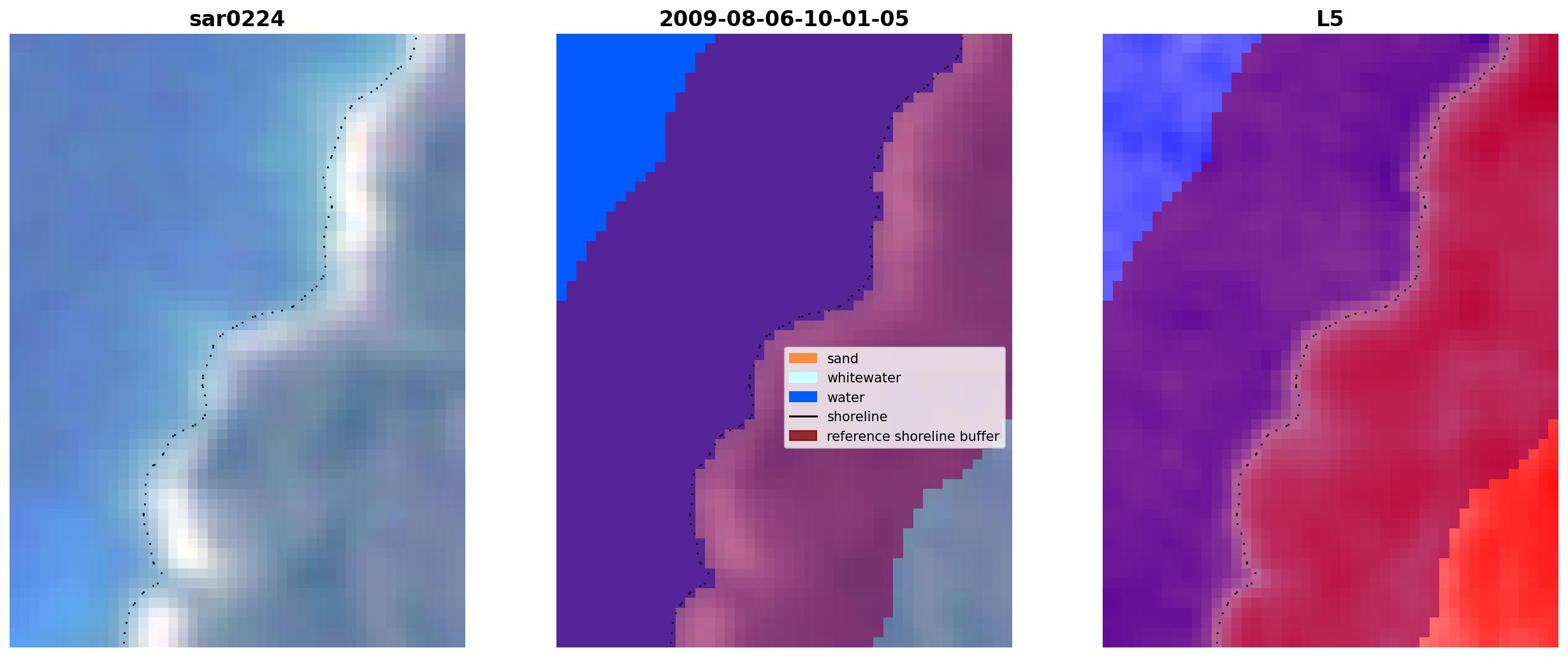 sar0224

2009-08-06-10-01-05

sand
whitewater
water
shoreline
reference shoreline buffer

L5